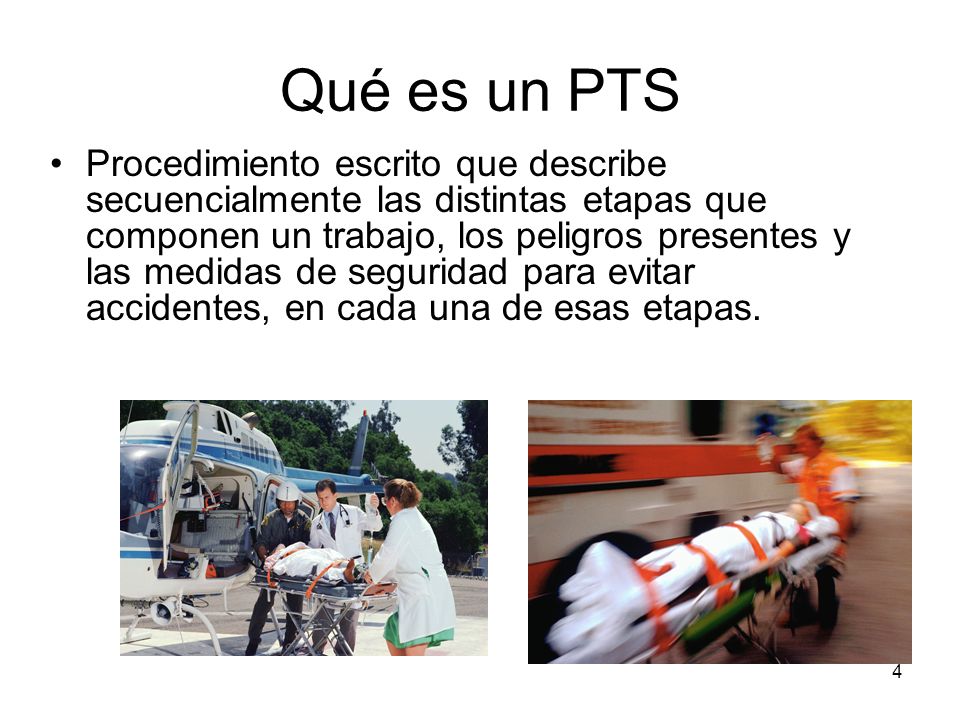 Qué es un PTS

• Procedimiento escrito que describe secuencialmente las distintas etapas que componen un trabajo, los peligros presentes y las medidas de seguridad para evitar accidentes, en cada una de esas etapas.

4